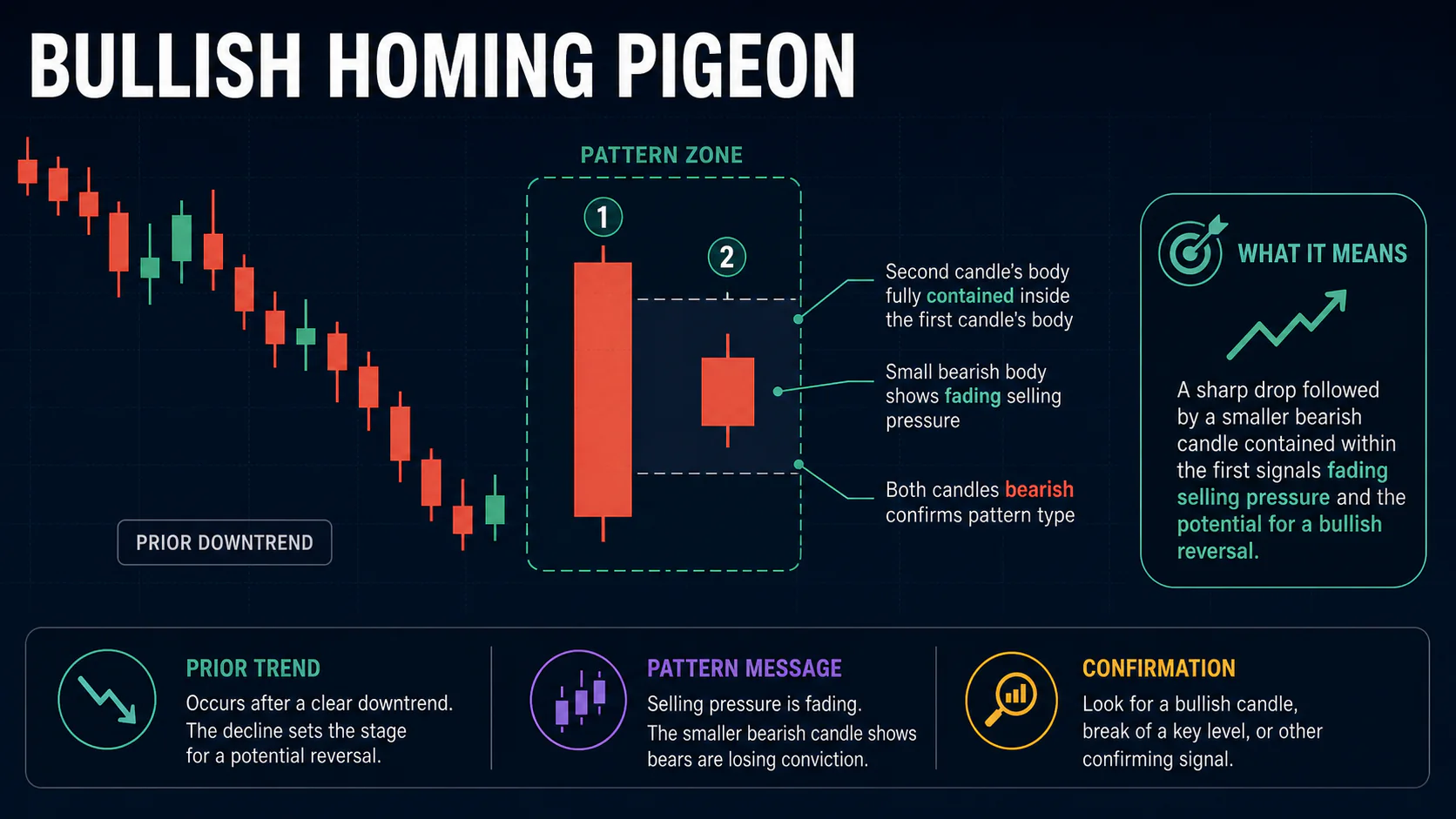 BULLISH HOMING PIGEON

PRIOR DOWNTREND

PATTERN ZONE

1

2

Second candle's body fully contained inside the first candle's body

Small bearish body shows fading selling pressure

Both candles bearish confirms pattern type

WHAT IT MEANS

A sharp drop followed by a smaller bearish candle contained within the first signals fading selling pressure and the potential for a bullish reversal.

PRIOR TREND
Occurs after a clear downtrend. The decline sets the stage for a potential reversal.

PATTERN MESSAGE
Selling pressure is fading. The smaller bearish candle shows bears are losing conviction.

CONFIRMATION
Look for a bullish candle, break of a key level, or other confirming signal.